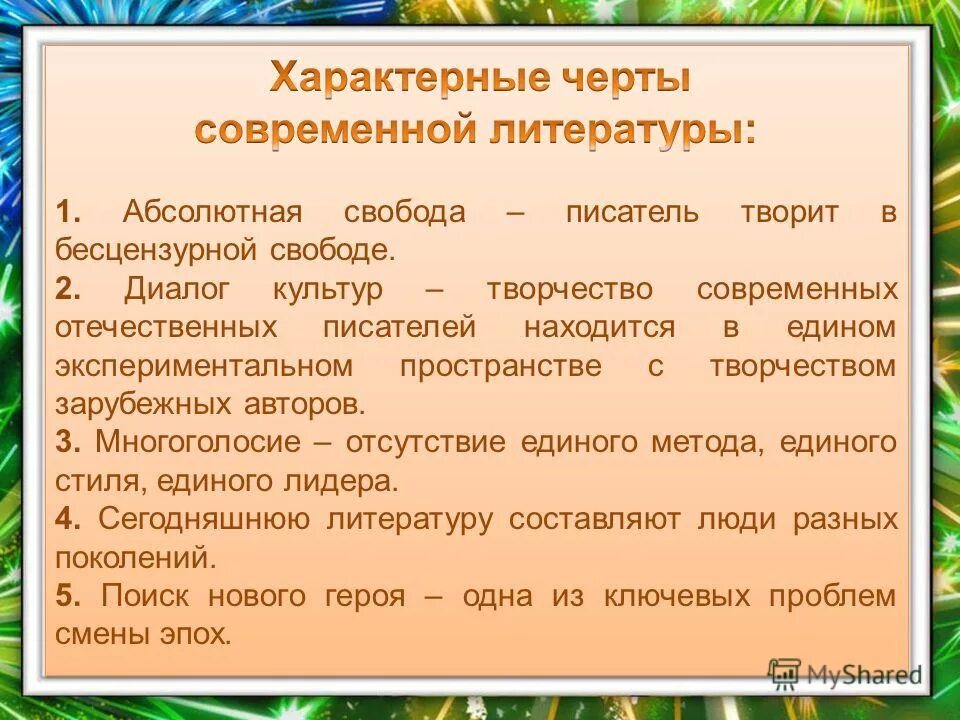 Характерные черты современной литературы:

1. Абсолютная свобода – писатель творит в бесцензурной свободе.

2. Диалог культур – творчество современных отечественных писателей находится в едином экспериментальном пространстве с творчеством зарубежных авторов.

3. Многоголосие – отсутствие единого метода, единого стиля, единого лидера.

4. Сегодняшнюю литературу составляют люди разных поколений.

5. Поиск нового героя – одна из ключевых проблем смены эпох.

MyShared